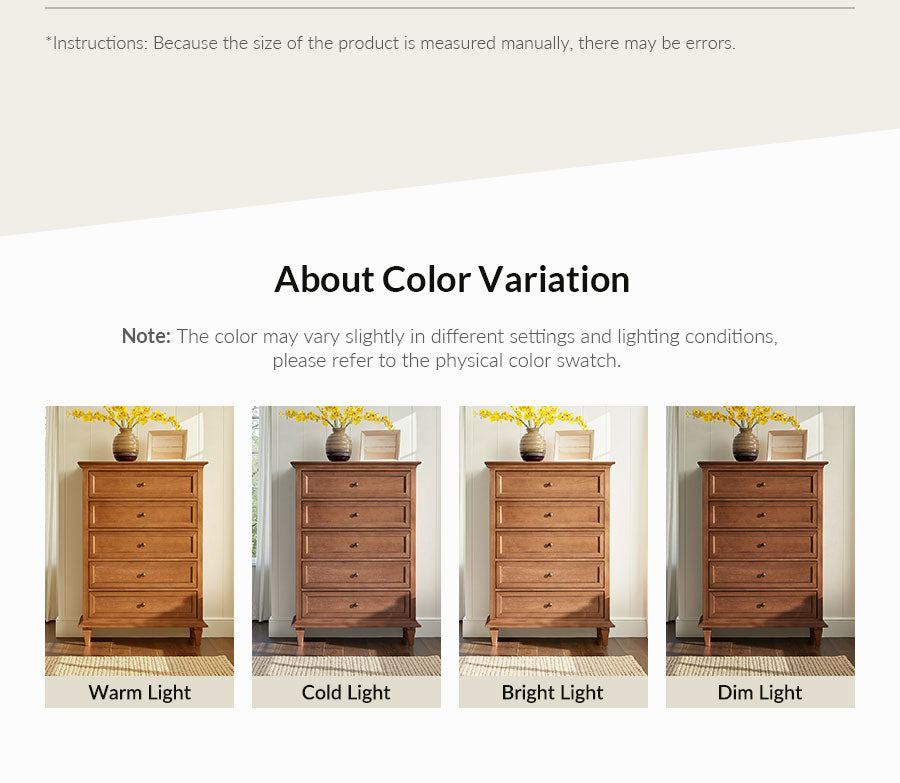 *Instructions: Because the size of the product is measured manually, there may be errors.

About Color Variation

Note: The color may vary slightly in different settings and lighting conditions, please refer to the physical color swatch.

Warm Light

Cold Light

Bright Light

Dim Light